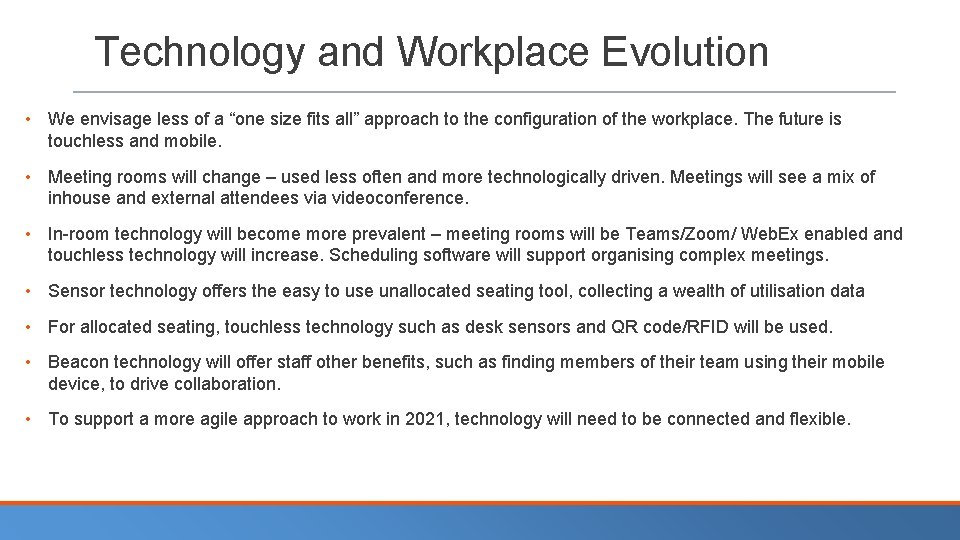 Technology and Workplace Evolution

• We envisage less of a “one size fits all” approach to the configuration of the workplace. The future is touchless and mobile.

• Meeting rooms will change – used less often and more technologically driven. Meetings will see a mix of inhouse and external attendees via videoconference.

• In-room technology will become more prevalent – meeting rooms will be Teams/Zoom/ WebEx enabled and touchless technology will increase. Scheduling software will support organising complex meetings.

• Sensor technology offers the easy to use unallocated seating tool, collecting a wealth of utilisation data

• For allocated seating, touchless technology such as desk sensors and QR code/RFID will be used.

• Beacon technology will offer staff other benefits, such as finding members of their team using their mobile device, to drive collaboration.

• To support a more agile approach to work in 2021, technology will need to be connected and flexible.